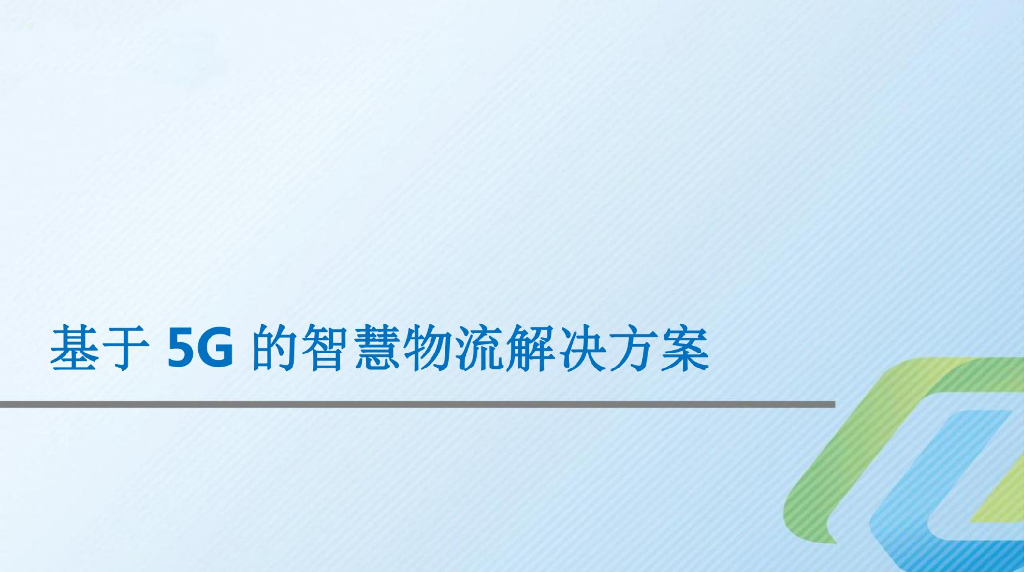 基于 5G 的智慧物流解决方案